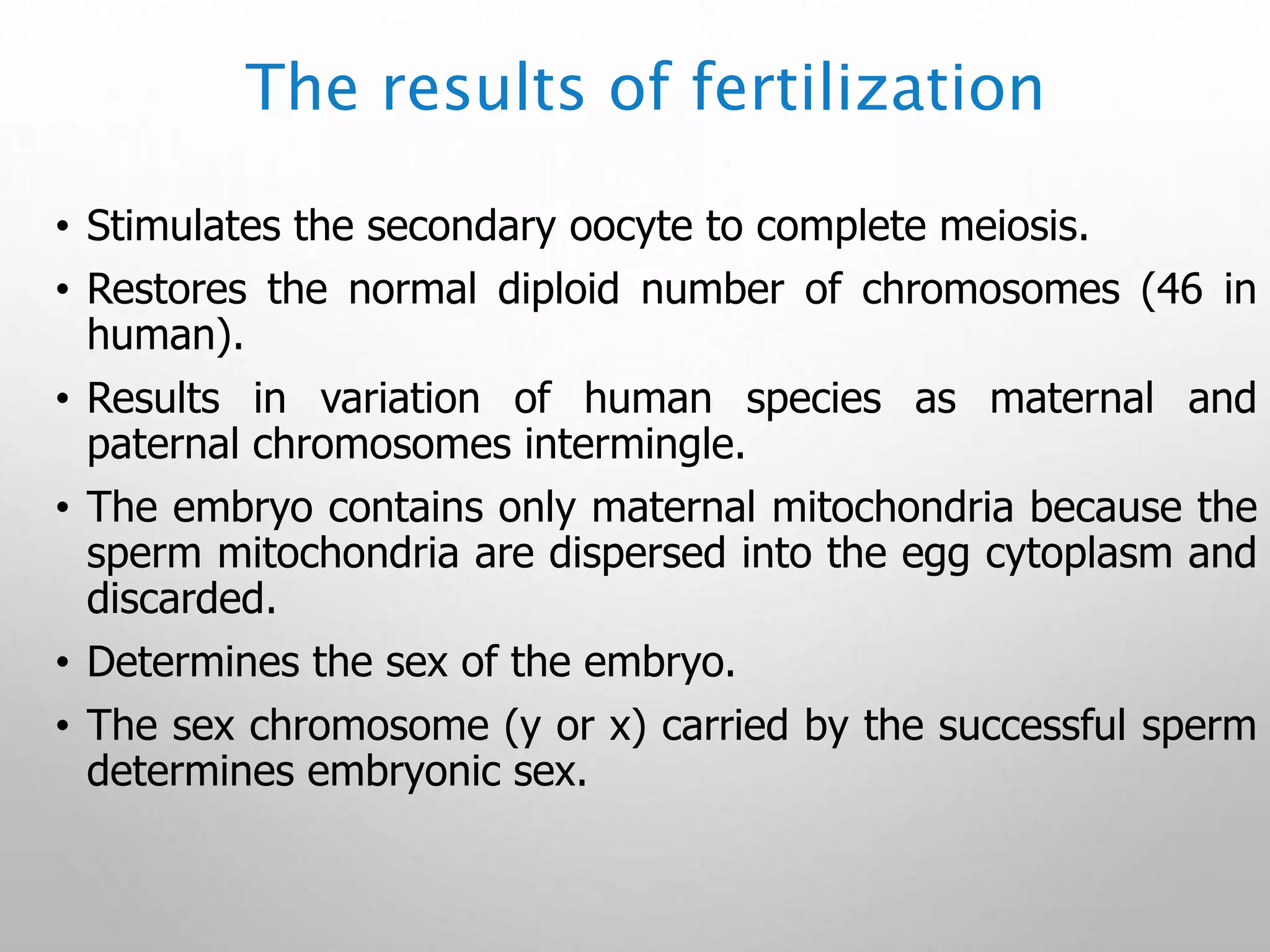 The results of fertilization

• Stimulates the secondary oocyte to complete meiosis.

• Restores the normal diploid number of chromosomes (46 in human).

• Results in variation of human species as maternal and paternal chromosomes intermingle.

• The embryo contains only maternal mitochondria because the sperm mitochondria are dispersed into the egg cytoplasm and discarded.

• Determines the sex of the embryo.

• The sex chromosome (y or x) carried by the successful sperm determines embryonic sex.